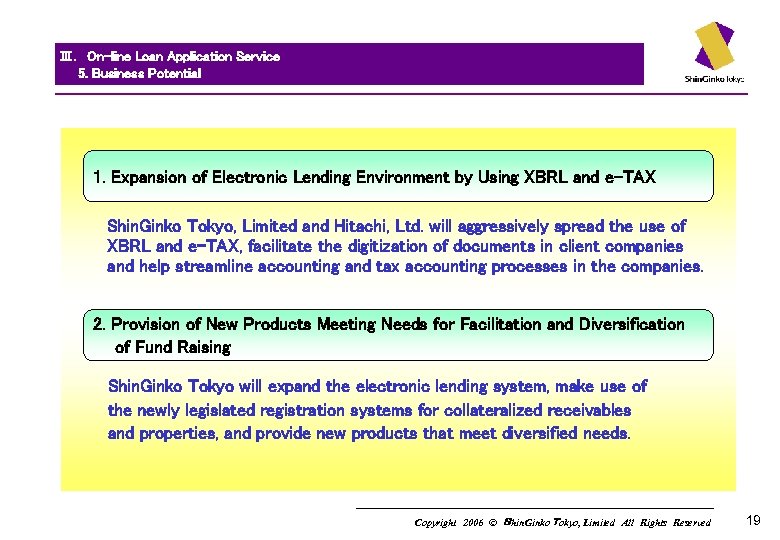 Ⅲ. On-line Loan Application Service
5. Business Potential

ShinGinko Tokyo

1. Expansion of Electronic Lending Environment by Using XBRL and e-TAX

ShinGinko Tokyo, Limited and Hitachi, Ltd. will aggressively spread the use of XBRL and e-TAX, facilitate the digitization of documents in client companies and help streamline accounting and tax accounting processes in the companies.

2. Provision of New Products Meeting Needs for Facilitation and Diversification of Fund Raising

ShinGinko Tokyo will expand the electronic lending system, make use of the newly legislated registration systems for collateralized receivables and properties, and provide new products that meet diversified needs.

Copyright 2006 © ShinGinko Tokyo, Limited All Rights Reserved

19